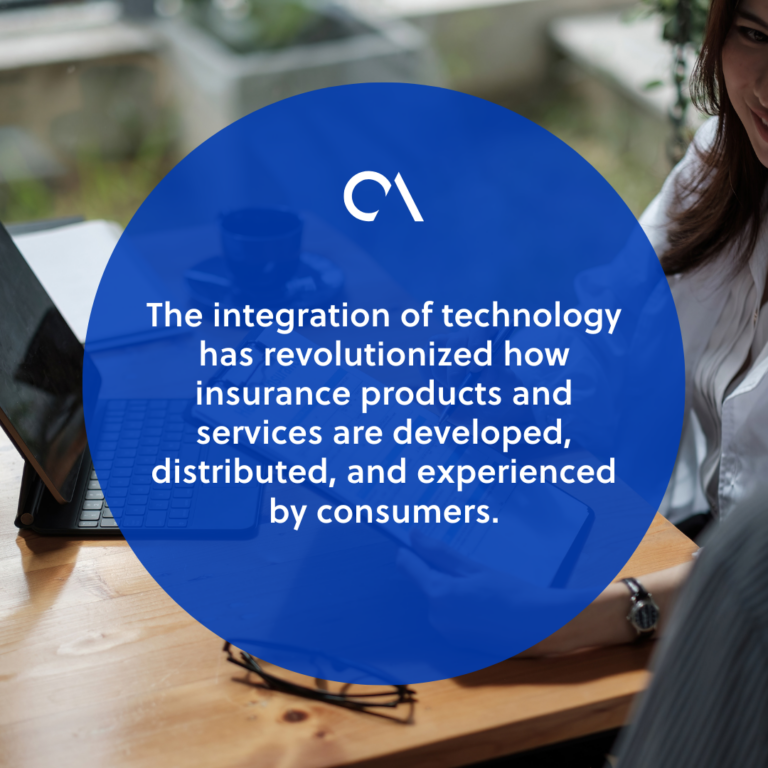 The integration of technology has revolutionized how insurance products and services are developed, distributed, and experienced by consumers.